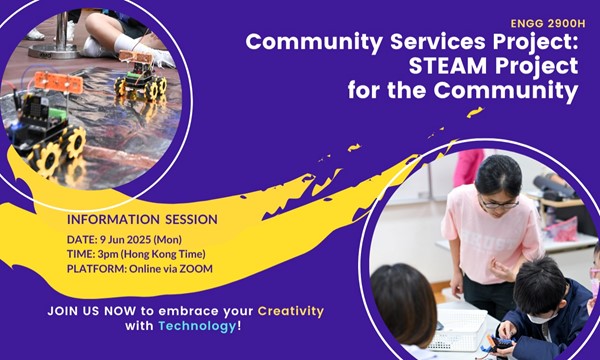 ENGG 2900H

Community Services Project: STEAM Project for the Community

INFORMATION SESSION

DATE: 9 Jun 2025 (Mon)
TIME: 3pm (Hong Kong Time)
PLATFORM: Online via ZOOM

JOIN US NOW to embrace your Creativity with Technology!